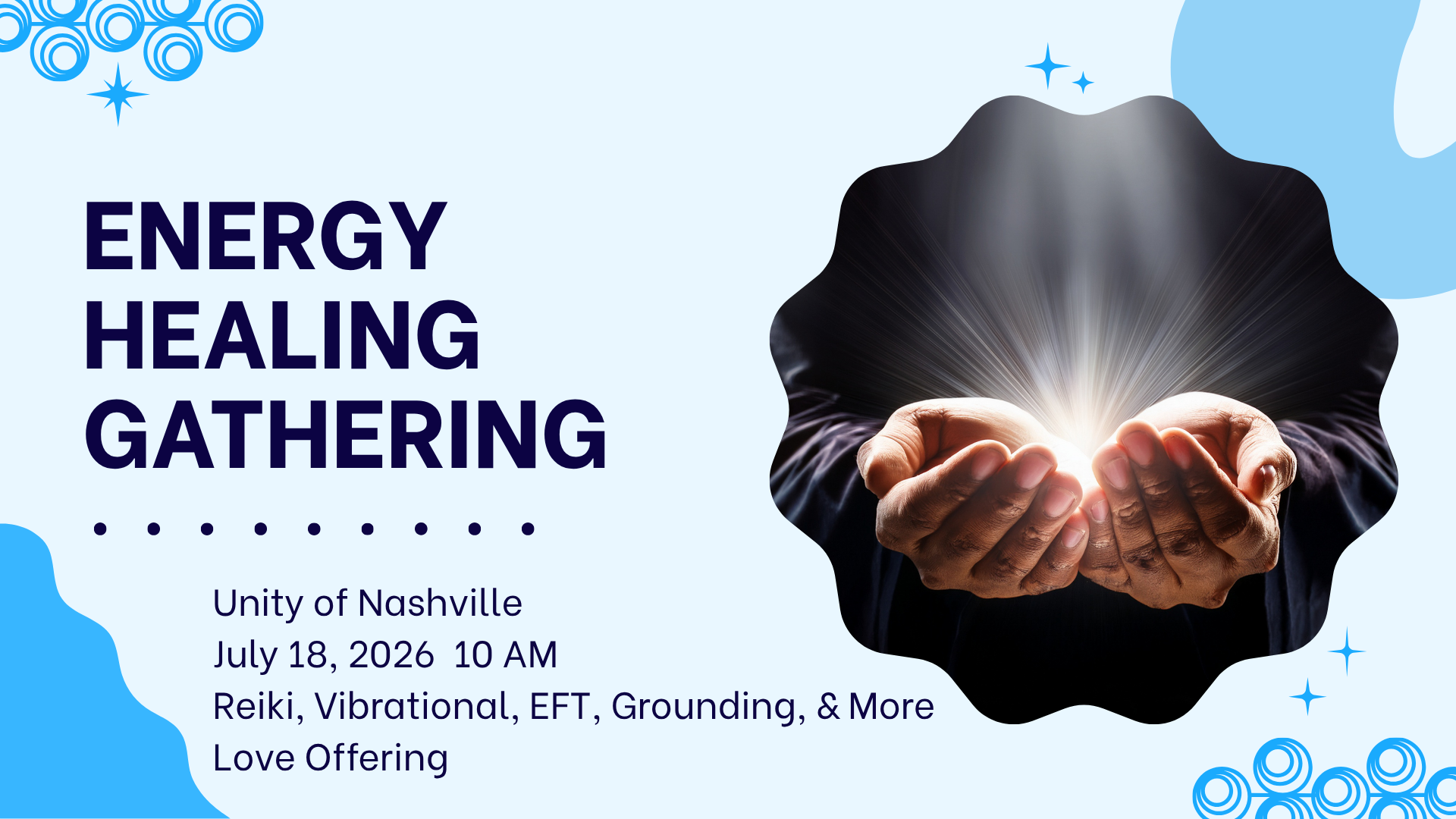 ENERGY HEALING GATHERING

Unity of Nashville
July 18, 2026 10 AM
Reiki, Vibrational, EFT, Grounding, & More
Love Offering